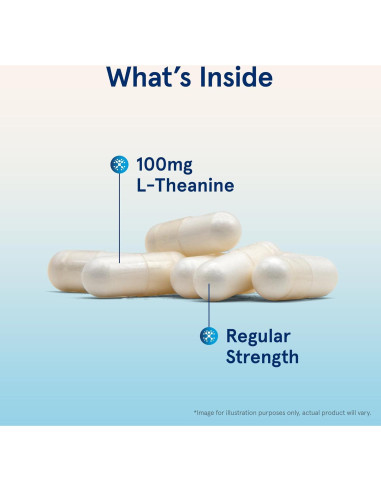 What's Inside

100mg L-Theanine

Regular Strength

*Image for illustration purposes only, actual product will vary.